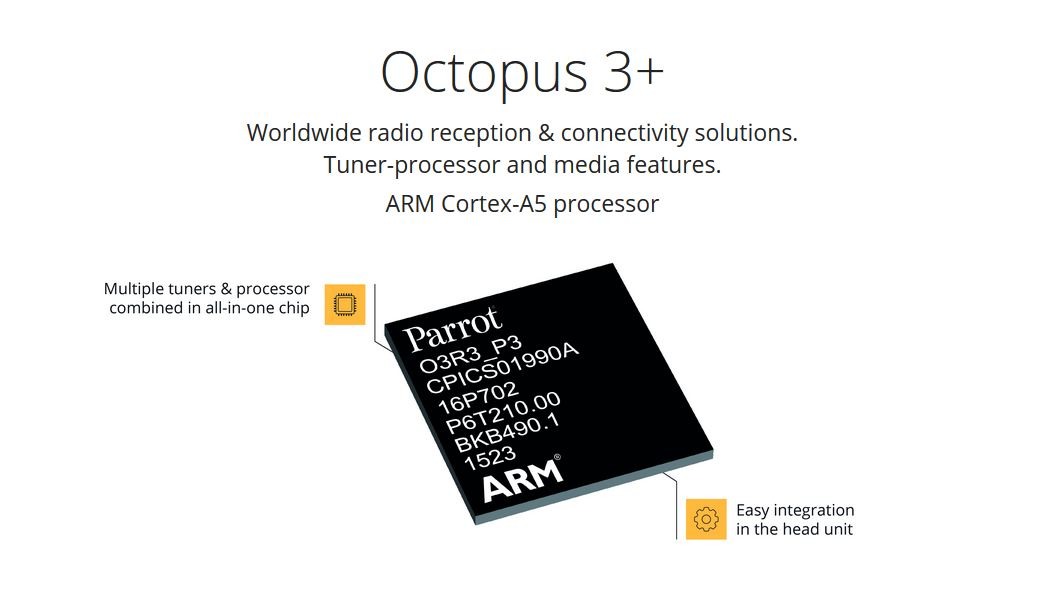 Octopus 3+

Worldwide radio reception & connectivity solutions.
Tuner-processor and media features.

ARM Cortex-A5 processor

Multiple tuners & processor combined in all-in-one chip

Parrot
O3R3_P3
CPICS01990A
16P702
P6T210.00
BKB490.1
1523
ARM®

Easy integration in the head unit